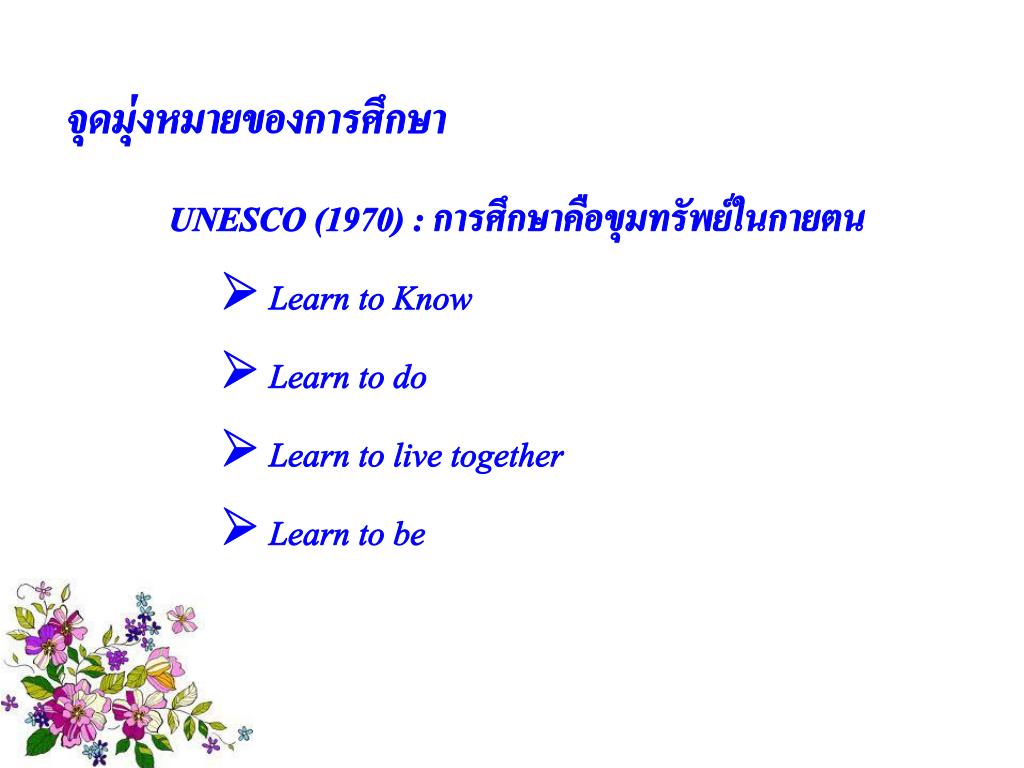 จุดมุ่งหมายของการศึกษา

UNESCO (1970) : การศึกษาคือขุมทรัพย์ในกายตน

➢ Learn to Know

➢ Learn to do

➢ Learn to live together

➢ Learn to be